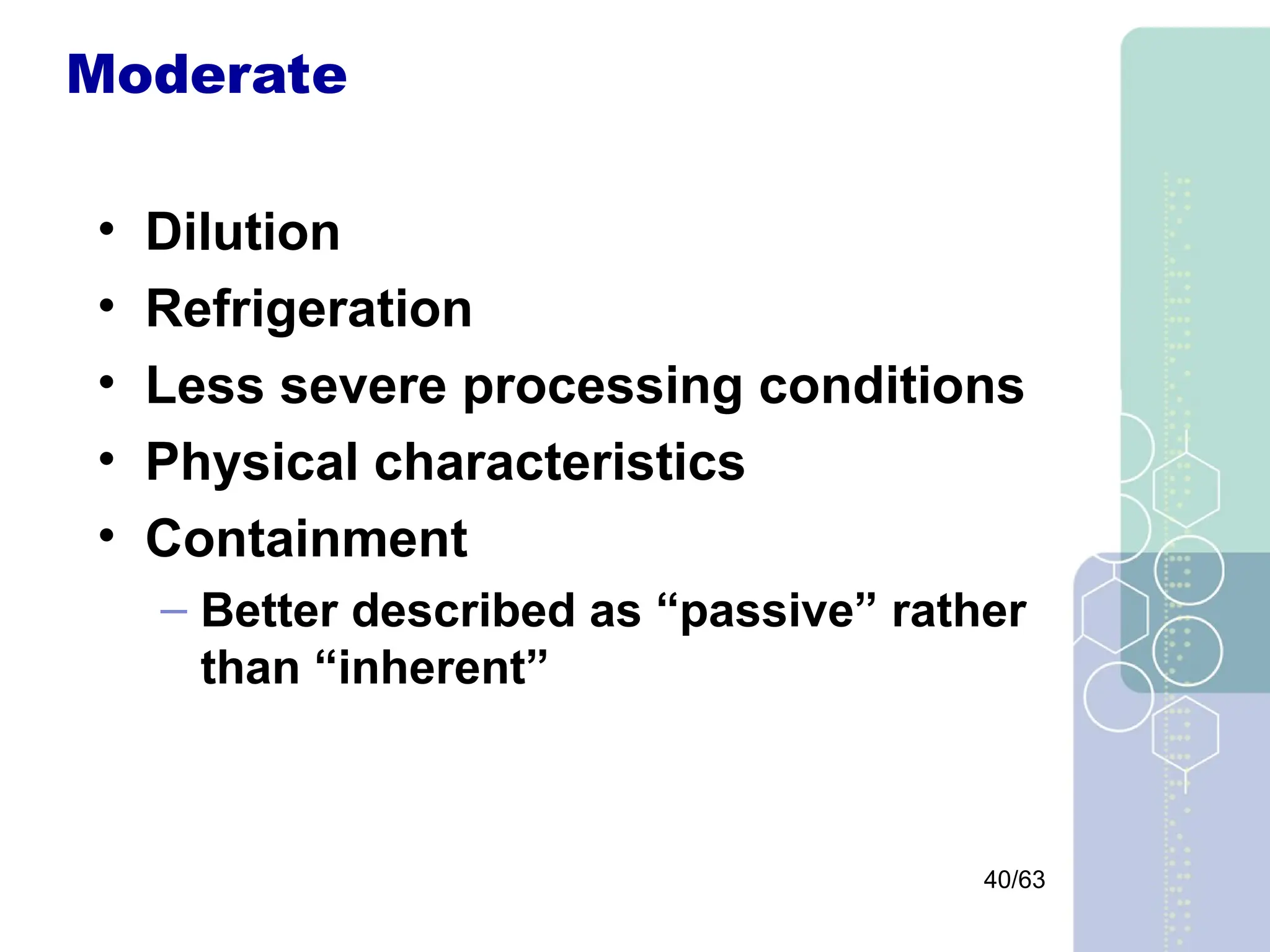 Moderate

• Dilution
• Refrigeration
• Less severe processing conditions
• Physical characteristics
• Containment
  – Better described as “passive” rather than “inherent”

40/63